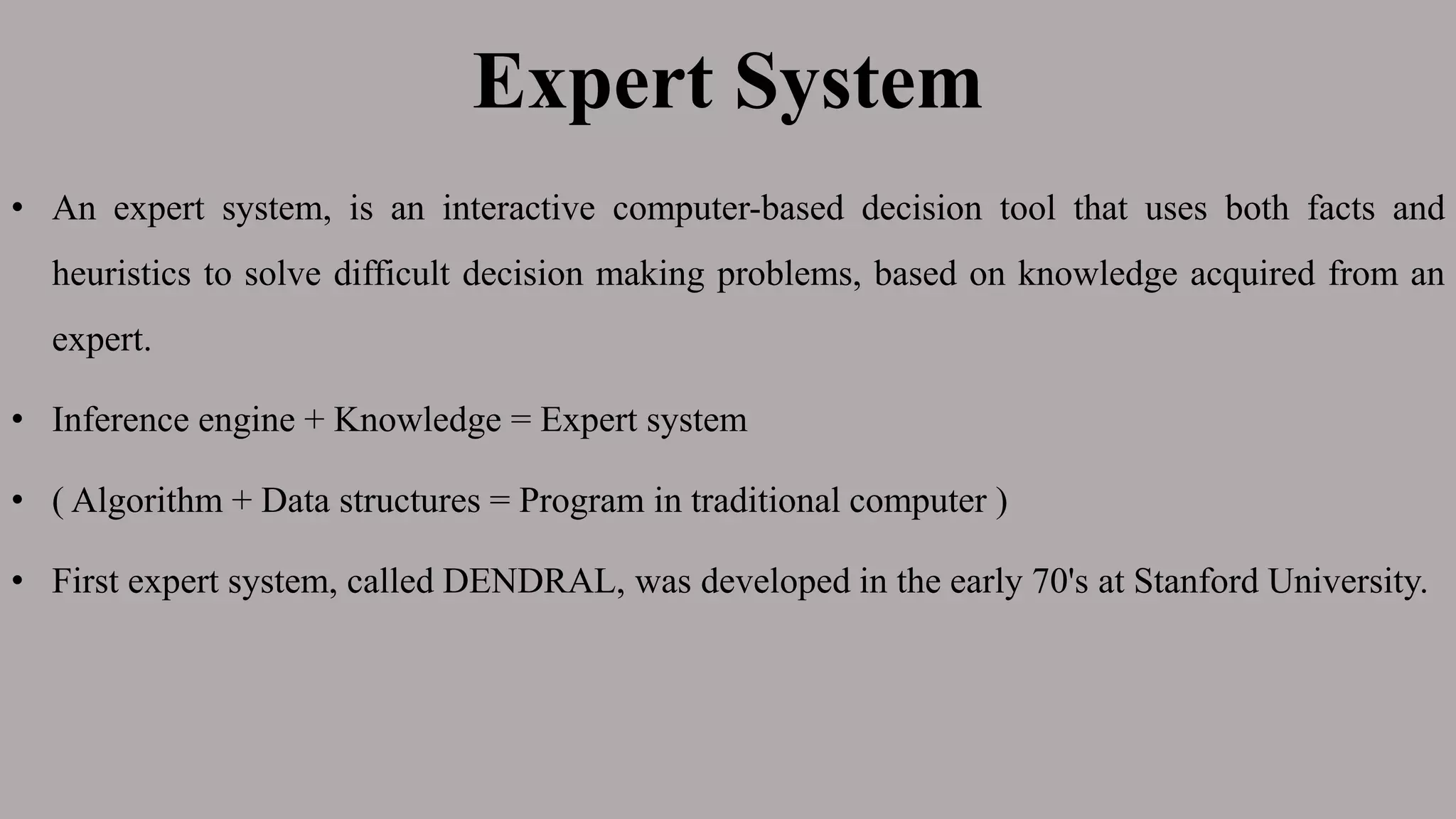 Expert System

• An expert system, is an interactive computer-based decision tool that uses both facts and heuristics to solve difficult decision making problems, based on knowledge acquired from an expert.

• Inference engine + Knowledge = Expert system

• ( Algorithm + Data structures = Program in traditional computer )

• First expert system, called DENDRAL, was developed in the early 70's at Stanford University.